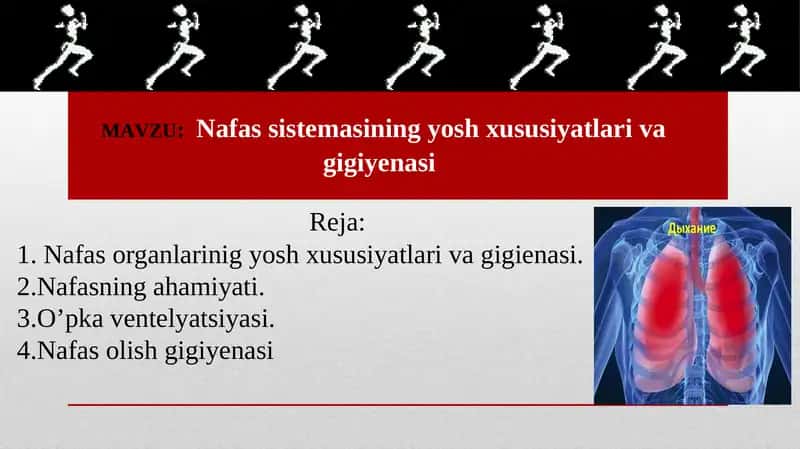 MAVZU: Nafas sistemasining yosh xususiyatlari va gigiyenasi

Reja:
1. Nafas organlarinig yosh xususiyatlari va gigienasi.
2.Nafasning ahamiyati.
3.O’pka ventelyatsiyasi.
4.Nafas olish gigiyenasi

Дыхание